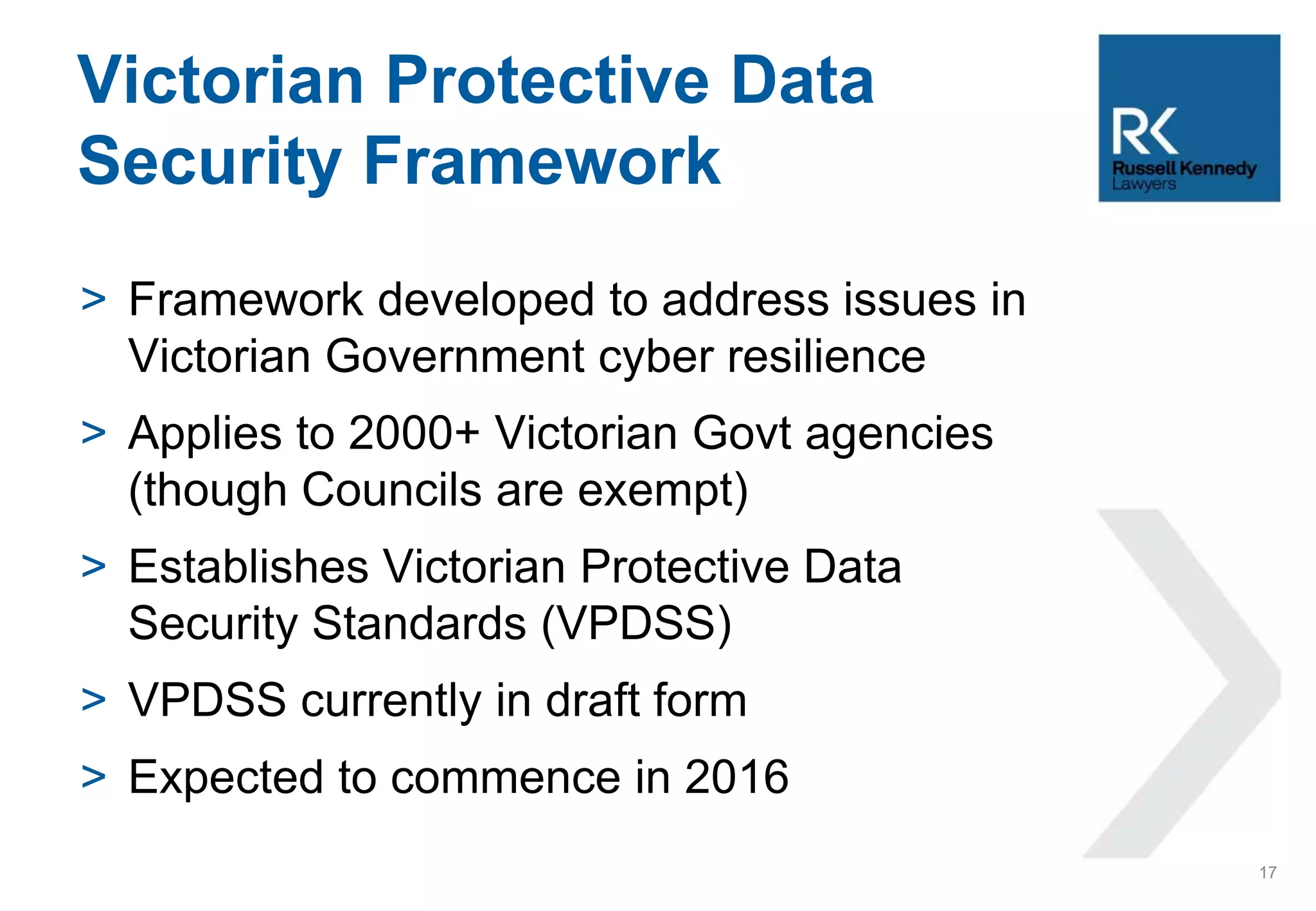 Victorian Protective Data Security Framework

RK
Russell Kennedy
Lawyers

> Framework developed to address issues in Victorian Government cyber resilience

> Applies to 2000+ Victorian Govt agencies (though Councils are exempt)

> Establishes Victorian Protective Data Security Standards (VPDSS)

> VPDSS currently in draft form

> Expected to commence in 2016

17